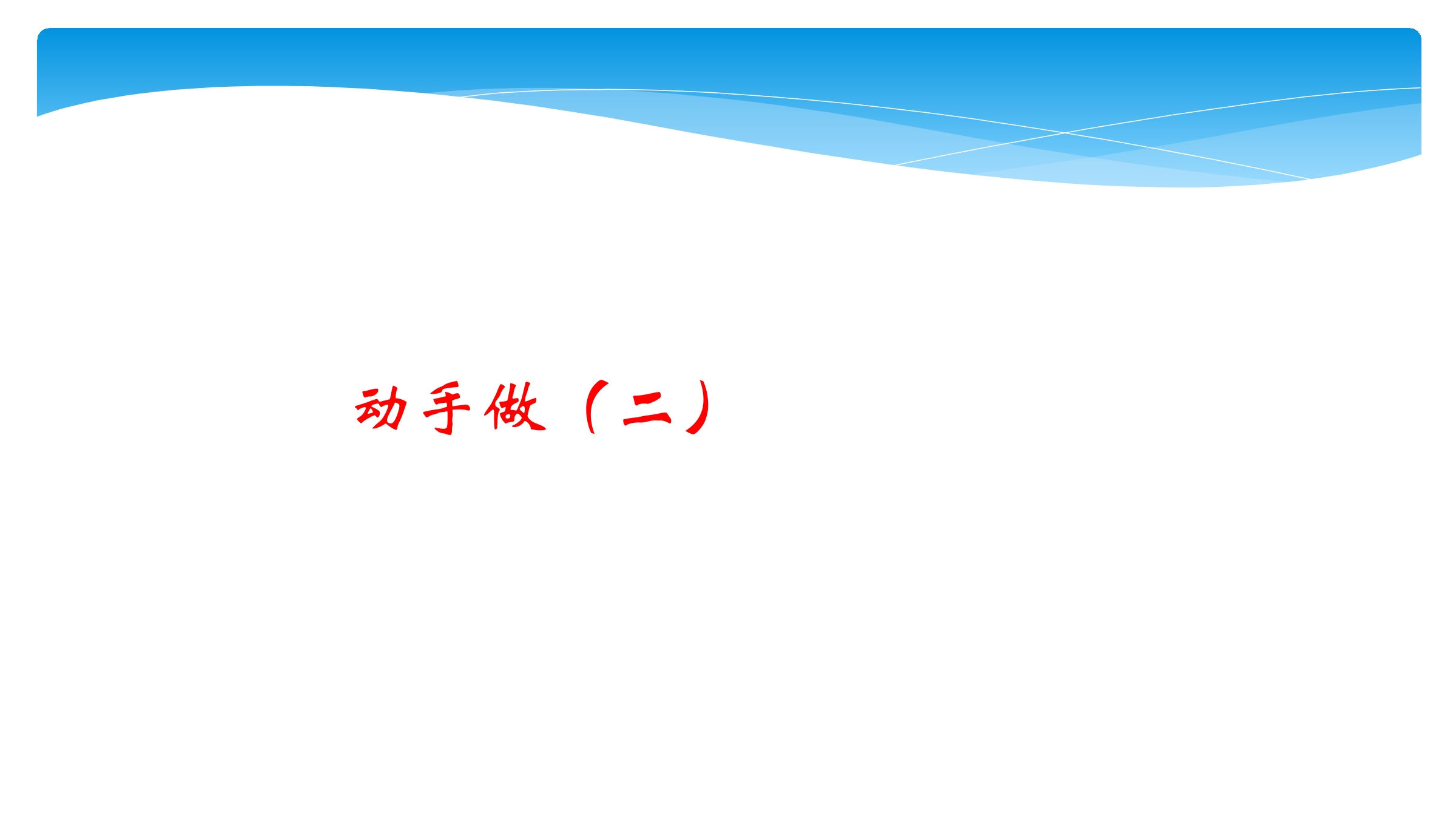 动手做（二）